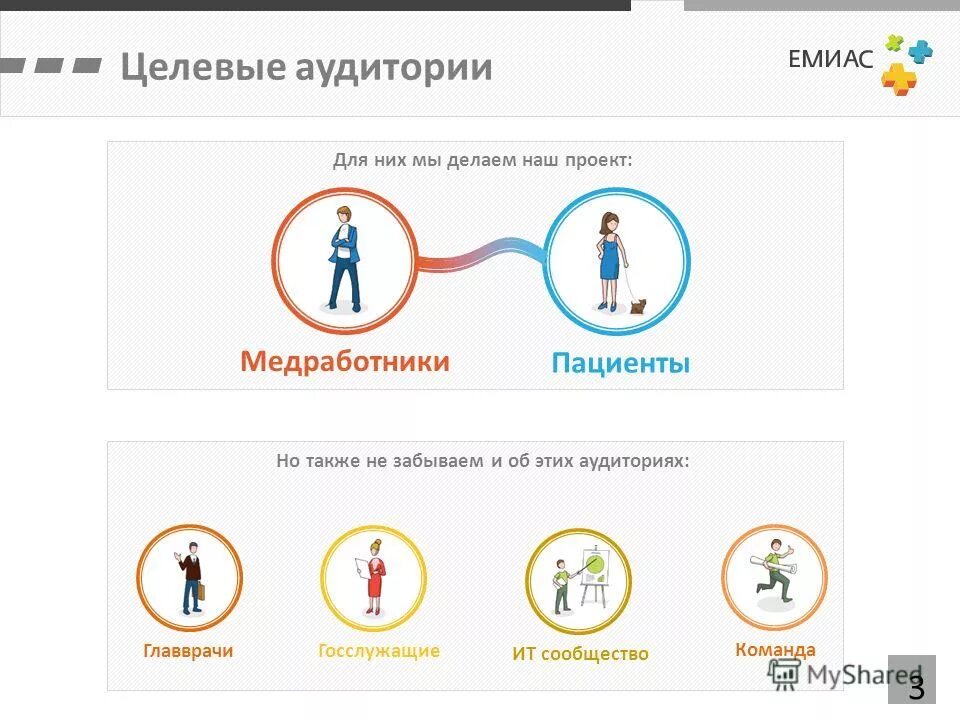 Целевые аудитории

ЕМИАС

Для них мы делаем наш проект:

Медработники

Пациенты

Но также не забываем и об этих аудиториях:

Главврачи

Госслужащие

ИТ сообщество

Команда

MyShared

3